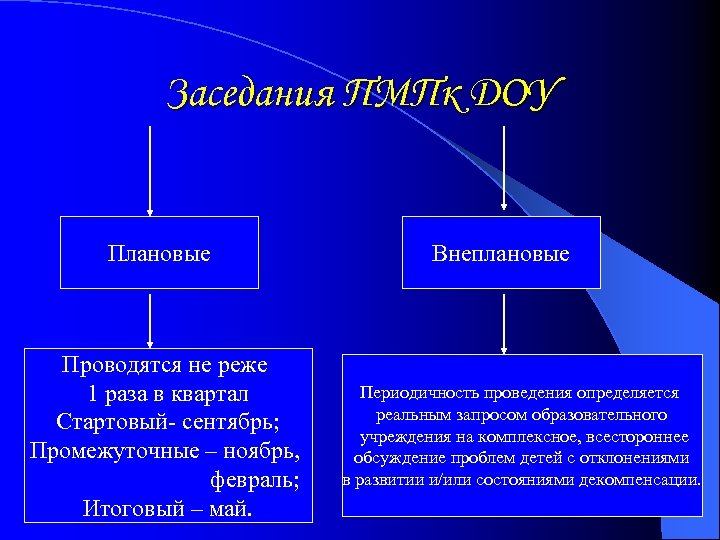 Заседания ПМПк ДОУ

Плановые

Внеплановые

Проводятся не реже 1 раза в квартал
Стартовый- сентябрь;
Промежуточные – ноябрь, февраль;
Итоговый – май.

Периодичность проведения определяется реальным запросом образовательного учреждения на комплексное, всестороннее обсуждение проблем детей с отклонениями в развитии и/или состояниями декомпенсации.